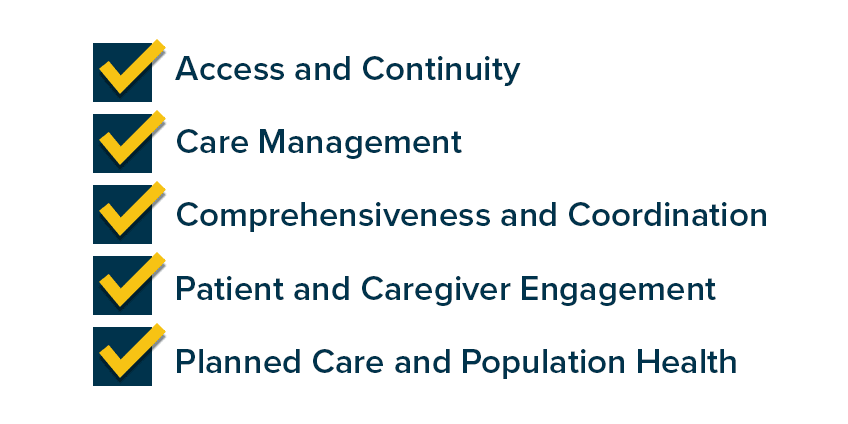 Access and Continuity

Care Management

Comprehensiveness and Coordination

Patient and Caregiver Engagement

Planned Care and Population Health